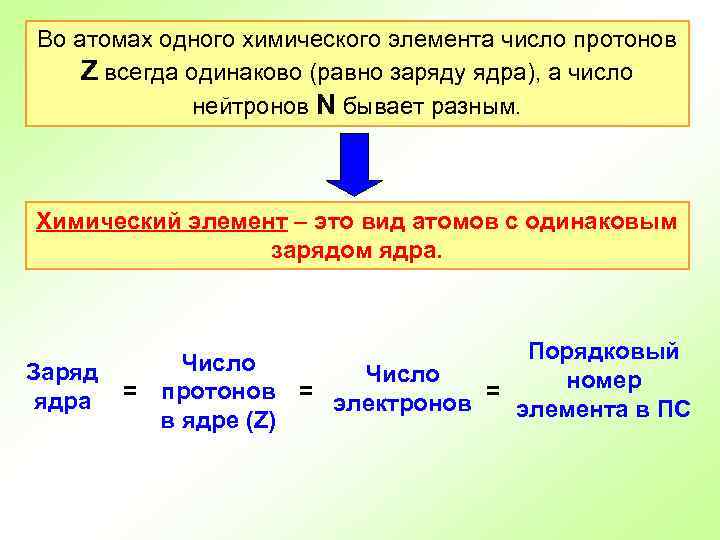 Во атомах одного химического элемента число протонов Z всегда одинаково (равно заряду ядра), а число нейтронов N бывает разным.

Химический элемент – это вид атомов с одинаковым зарядом ядра.

Заряд ядра = Число протонов в ядре (Z) = Число электронов = Порядковый номер элемента в ПС